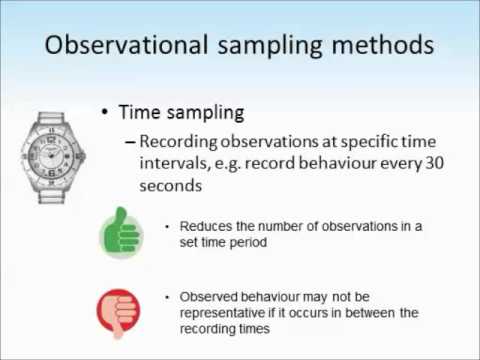 Observational sampling methods

• Time sampling

– Recording observations at specific time intervals, e.g. record behaviour every 30 seconds

• Reduces the number of observations in a set time period

• Observed behaviour may not be representative if it occurs in between the recording times